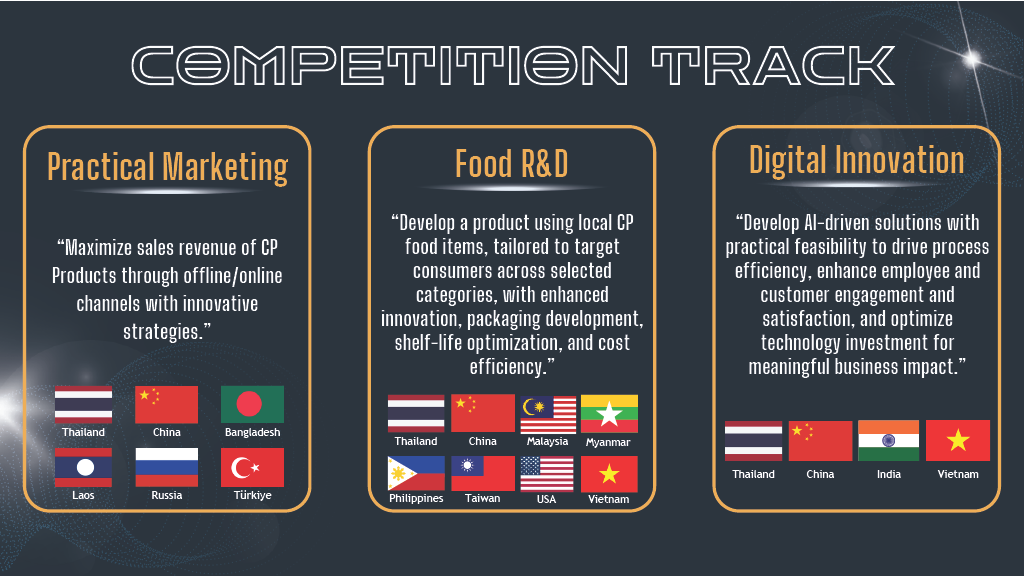 COMPETITION TRACK

Practical Marketing

“Maximize sales revenue of CP Products through offline/online channels with innovative strategies.”

Thailand China Bangladesh
Laos Russia Türkiye

Food R&D

“Develop a product using local CP food items, tailored to target consumers across selected categories, with enhanced innovation, packaging development, shelf-life optimization, and cost efficiency.”

Thailand China Malaysia Myanmar
Philippines Taiwan USA Vietnam

Digital Innovation

“Develop AI-driven solutions with practical feasibility to drive process efficiency, enhance employee and customer engagement and satisfaction, and optimize technology investment for meaningful business impact.”

Thailand China India Vietnam